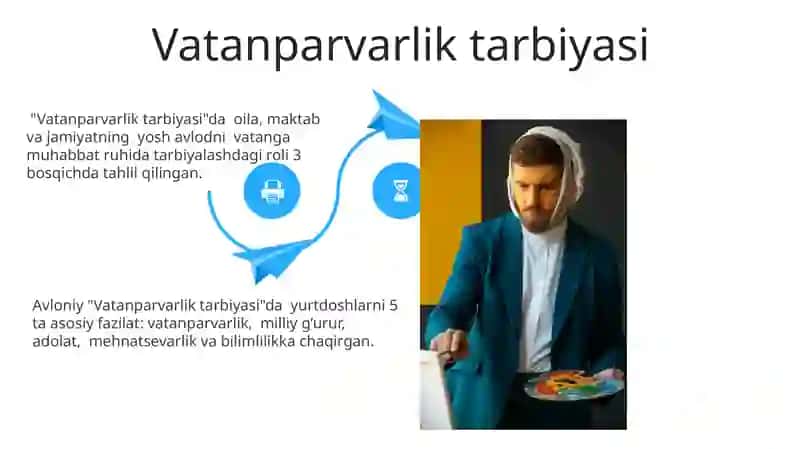 Vatanparvarlik tarbiyasi

"Vatanparvarlik tarbiyasi"da oila, maktab va jamiyatning yosh avlodni vatanga muhabbat ruhida tarbiyalashdagi roli 3 bosqichda tahlil qilingan.

Avloniy "Vatanparvarlik tarbiyasi"da yurtdoshlarni 5 ta asosiy fazilat: vatanparvarlik, milliy g'urur, adolat, mehnatsevarlik va bilimlilikka chaqirgan.